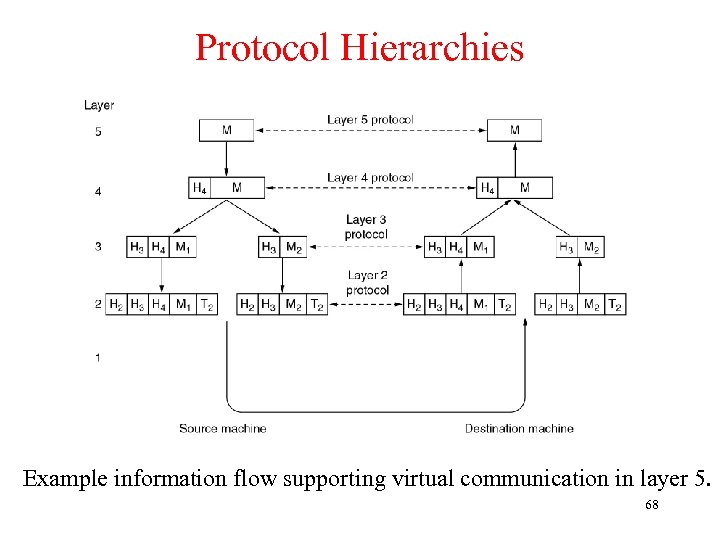 Protocol Hierarchies

Layer

5

M

Layer 5 protocol

M

4

$H_4$ M

Layer 4 protocol

$H_4$ M

3

$H_3$ $H_4$ $M_1$

$H_3$ $M_2$

Layer 3 protocol

$H_3$ $H_4$ $M_1$

$H_3$ $M_2$

2

$H_2$ $H_3$ $H_4$ $M_1$ $T_2$

$H_2$ $H_3$ $M_2$ $T_2$

Layer 2 protocol

$H_2$ $H_3$ $H_4$ $M_1$ $T_2$

$H_2$ $H_3$ $M_2$ $T_2$

1

Source machine

Destination machine

Example information flow supporting virtual communication in layer 5.

68